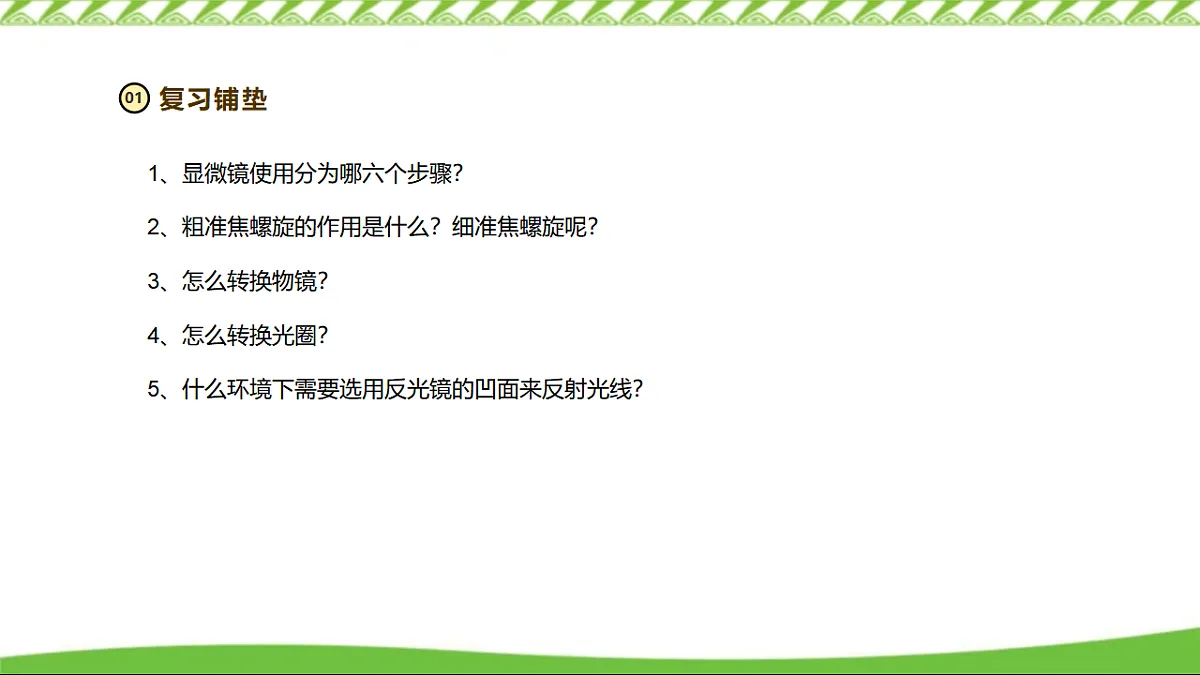 01 复习铺垫

1、显微镜使用分为哪六个步骤?

2、粗准焦螺旋的作用是什么?细准焦螺旋呢?

3、怎么转换物镜?

4、怎么转换光圈?

5、什么环境下需要选用反光镜的凹面来反射光线?